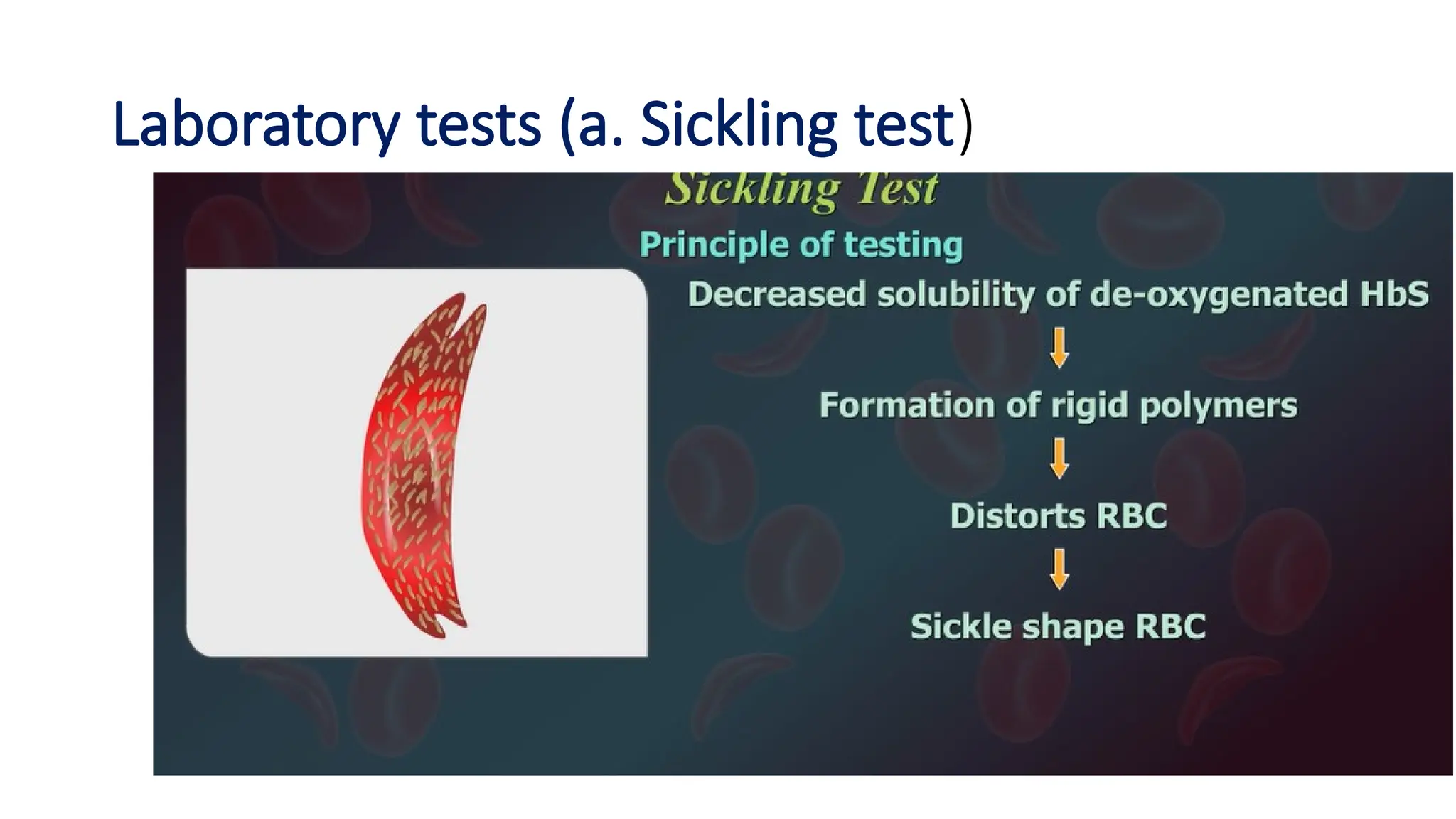 Laboratory tests (a. Sickling test)

Sickling Test

Principle of testing

Decreased solubility of de-oxygenated HbS

Formation of rigid polymers

Distorts RBC

Sickle shape RBC